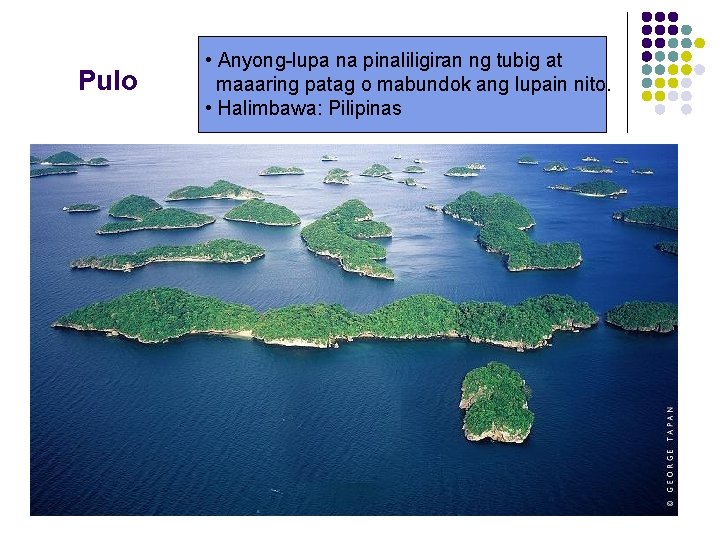 Pulo

• Anyong-lupa na pinaliligiran ng tubig at maaaring patag o mabundok ang lupain nito.
• Halimbawa: Pilipinas

© GEORGE TAPAN